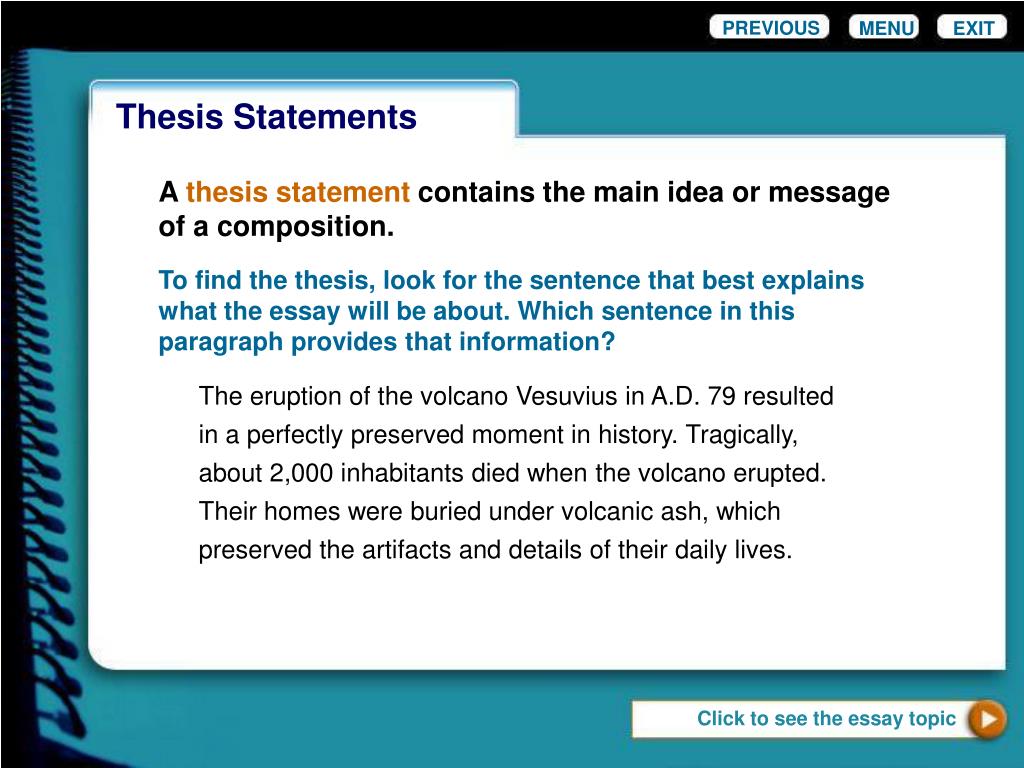 PREVIOUS MENU EXIT

Thesis Statements

A thesis statement contains the main idea or message of a composition.

To find the thesis, look for the sentence that best explains what the essay will be about. Which sentence in this paragraph provides that information?

The eruption of the volcano Vesuvius in A.D. 79 resulted in a perfectly preserved moment in history. Tragically, about 2,000 inhabitants died when the volcano erupted. Their homes were buried under volcanic ash, which preserved the artifacts and details of their daily lives.

Click to see the essay topic